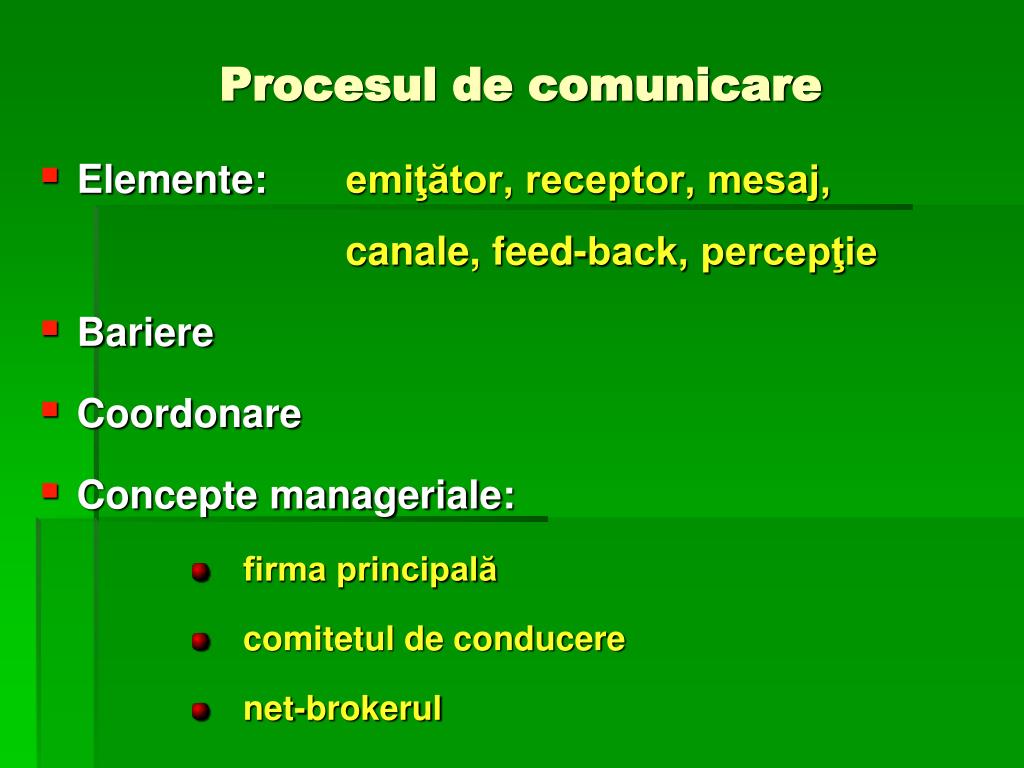 Procesul de comunicare

Elemente: emiţător, receptor, mesaj, canale, feed-back, percepţie

Bariere

Coordonare

Concepte manageriale:

firma principală

comitetul de conducere

net-brokerul